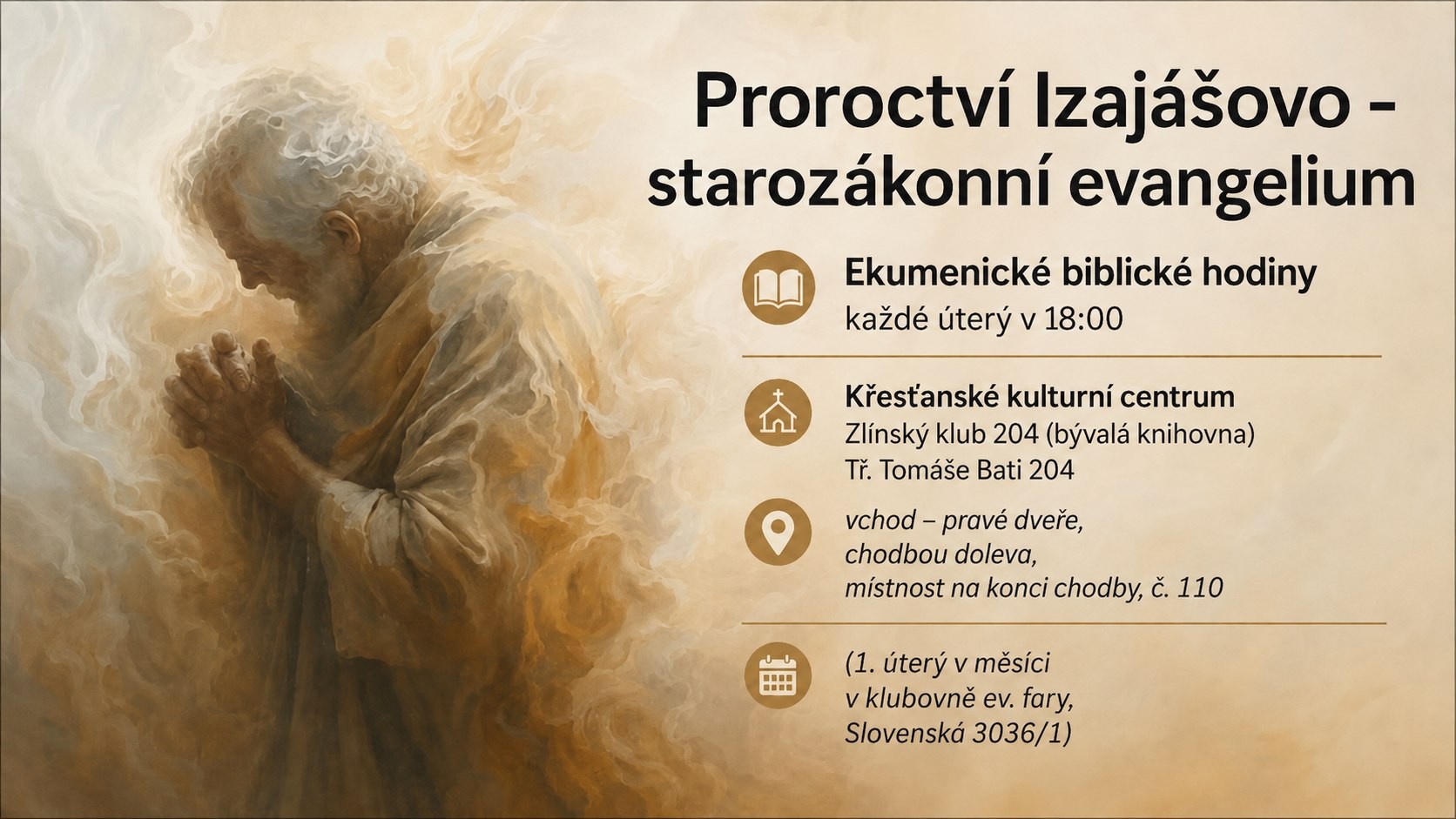 Proroctví Izajášovo - starozákonní evangelium

Ekumenické biblické hodiny
každé úterý v 18:00

Křesťanské kulturní centrum
Zlínský klub 204 (bývalá knihovna)
Tř. Tomáše Bati 204

vchod – pravé dveře,
chodbou doleva,
místnost na konci chodby, č. 110

(1. úterý v měsíci
v klubovně ev. fary,
Slovenská 3036/1)